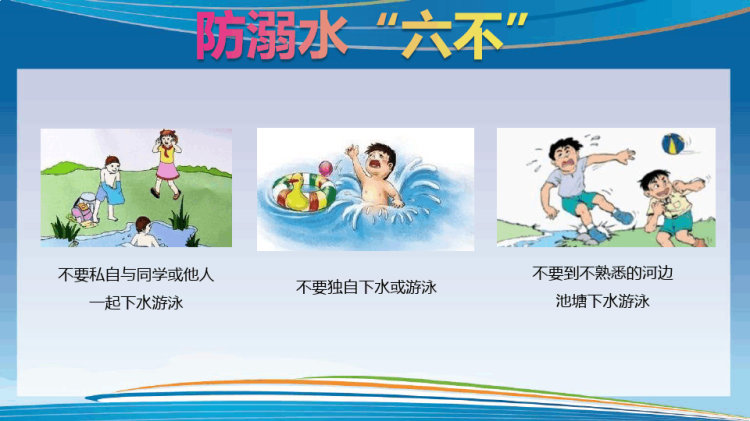 防溺水“六不”

不要私自与同学或他人一起下水游泳

不要独自下水或游泳

不要到不熟悉的河边池塘下水游泳